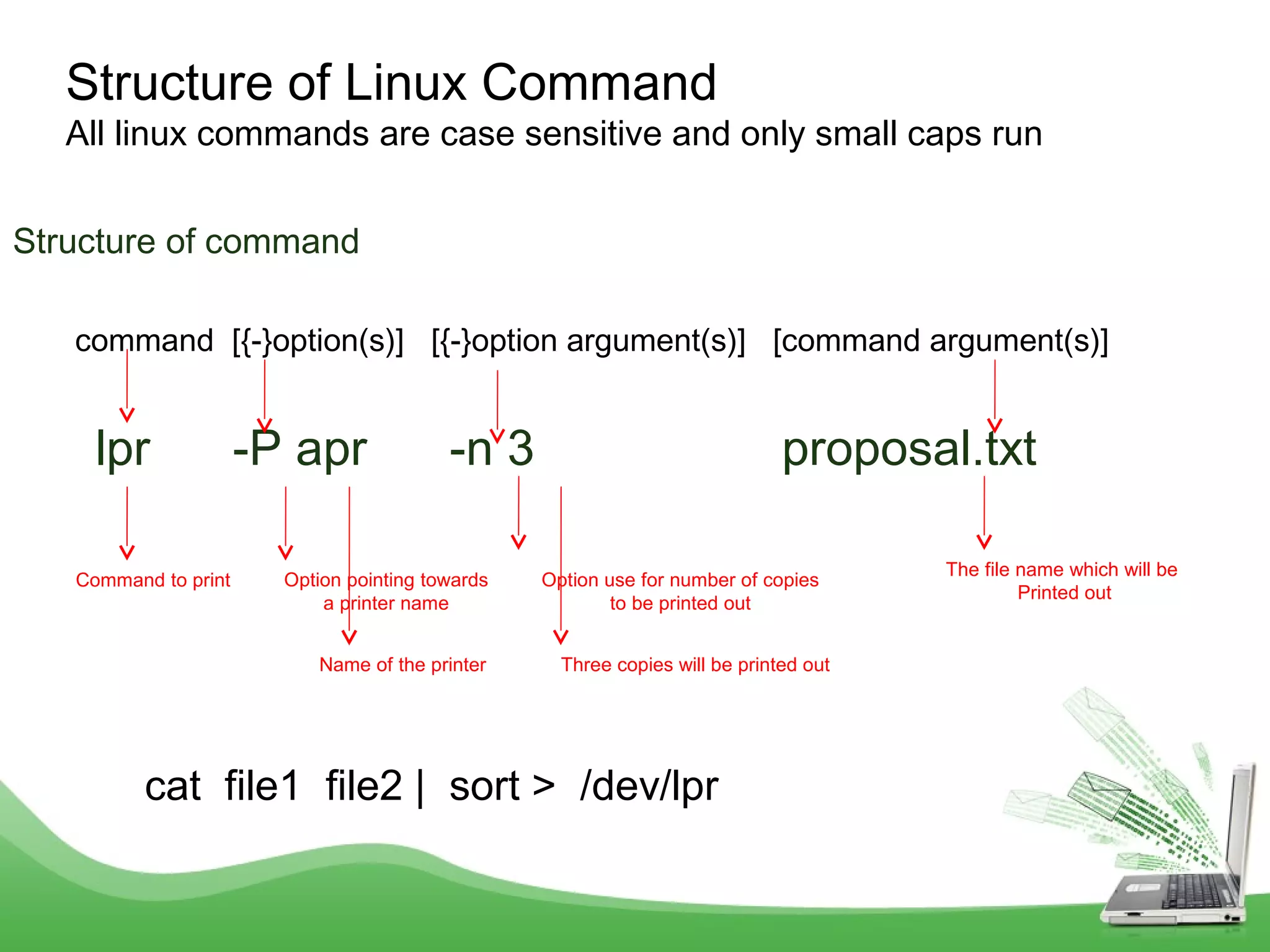 Structure of Linux Command
All linux commands are case sensitive and only small caps run

Structure of command

command [{-}option(s)] [{-}option argument(s)] [command argument(s)]

lpr -P apr -n 3 proposal.txt

Command to print

Option pointing towards a printer name

Option use for number of copies to be printed out

The file name which will be Printed out

Name of the printer

Three copies will be printed out

cat file1 file2 | sort > /dev/lpr